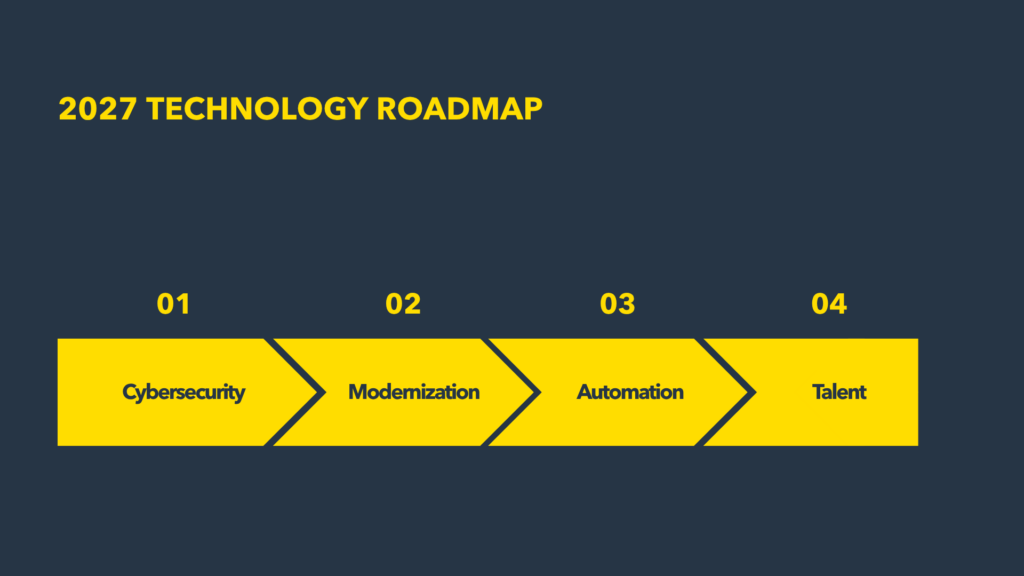 2027 TECHNOLOGY ROADMAP

01

Cybersecurity

02

Modernization

03

Automation

04

Talent